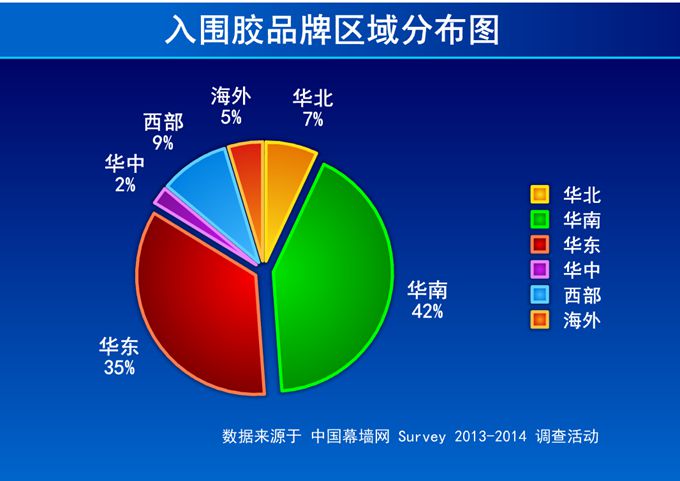 入围胶品牌区域分布图

海外
5%

华北
7%

西部
9%

华中
2%

华南
42%

华东
35%

华北
华南
华东
华中
西部
海外

数据来源于 中国幕墙网 Survey 2013-2014 调查活动